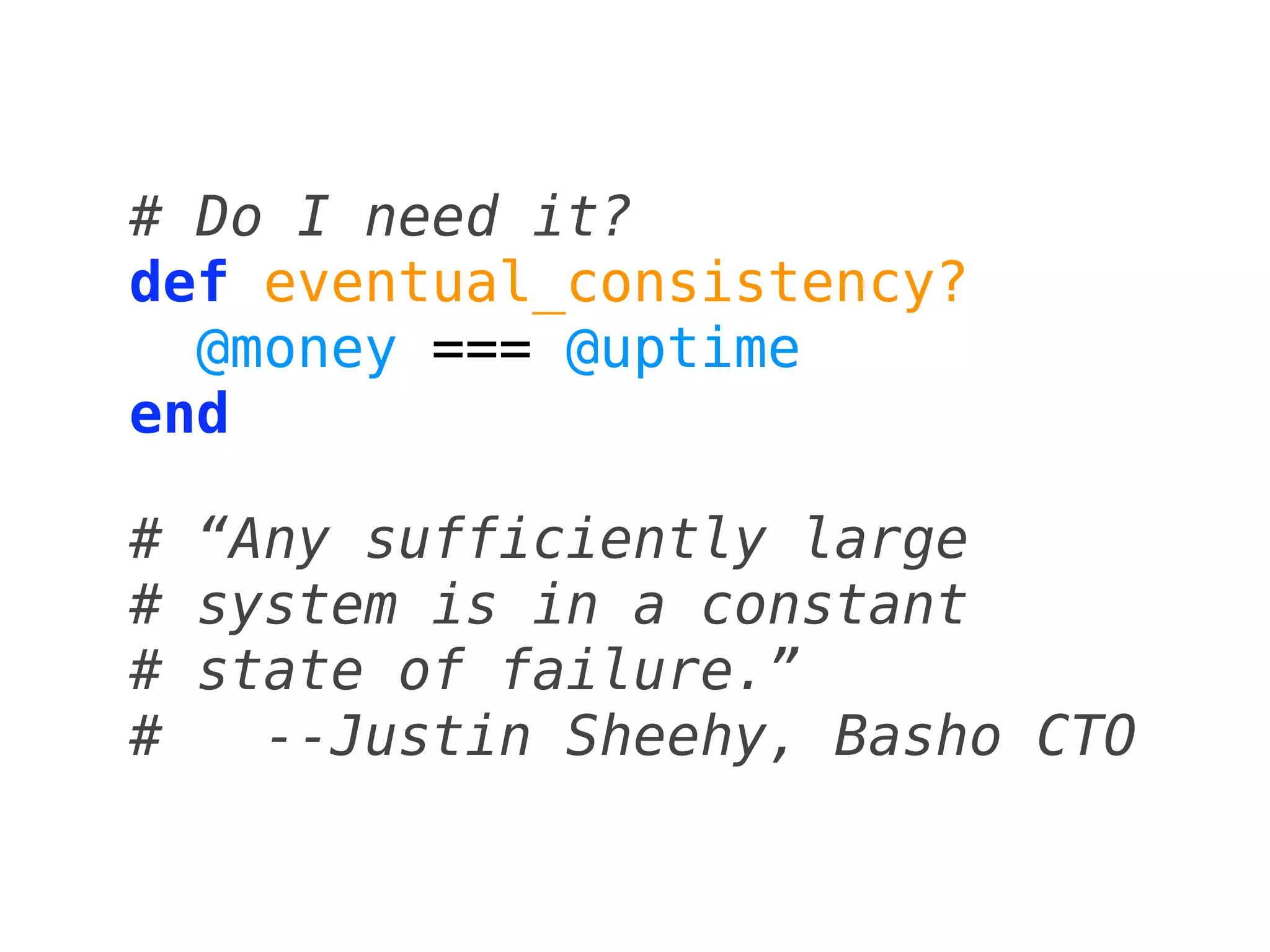 # Do I need it?
def eventual_consistency?
  @money === @uptime
end

# “Any sufficiently large
# system is in a constant
# state of failure.”
#   --Justin Sheehy, Basho CTO